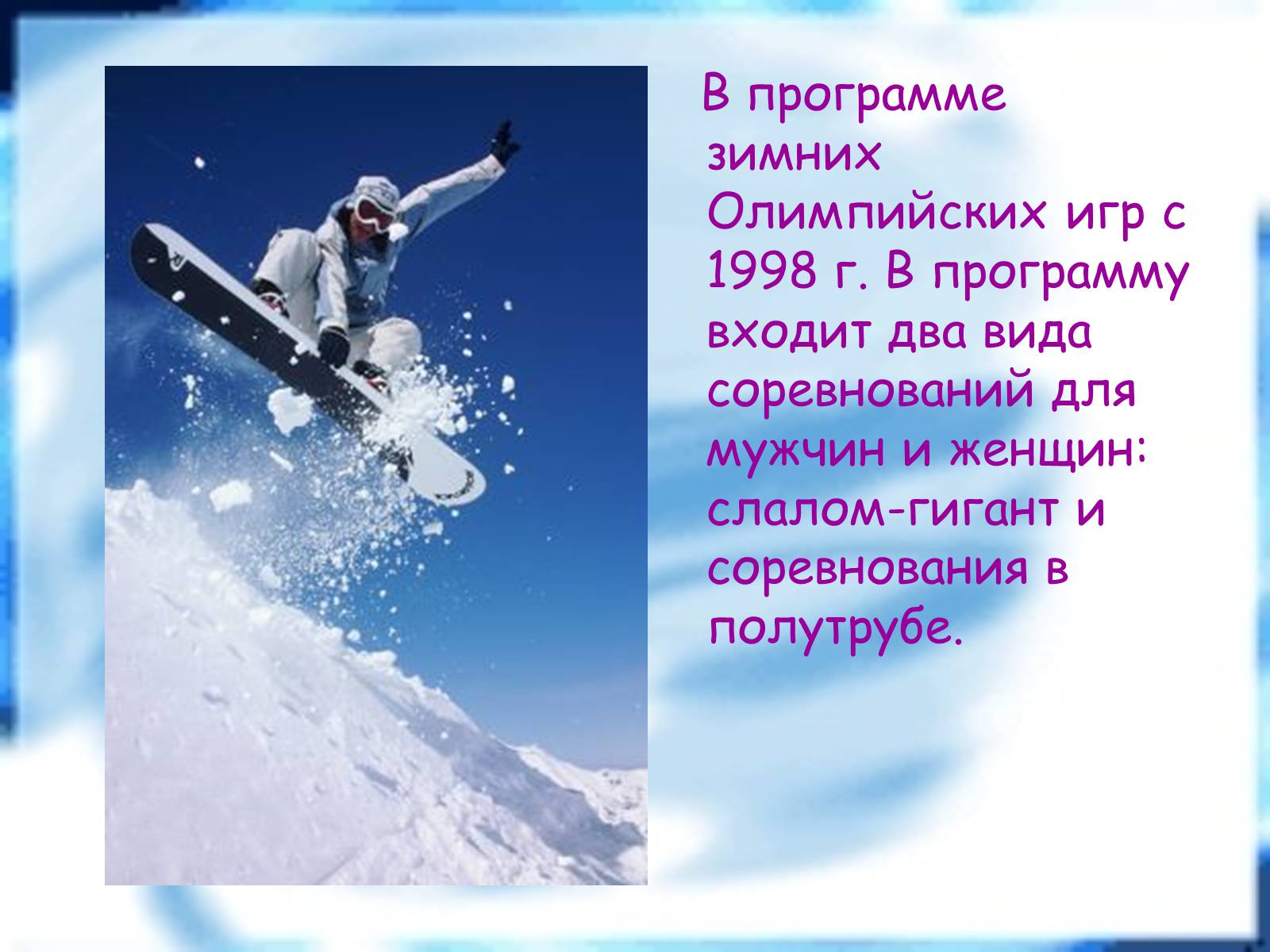 В программе зимних Олимпийских игр с 1998 г. В программу входит два вида соревнований для мужчин и женщин: слалом-гигант и соревнования в полутрубе.